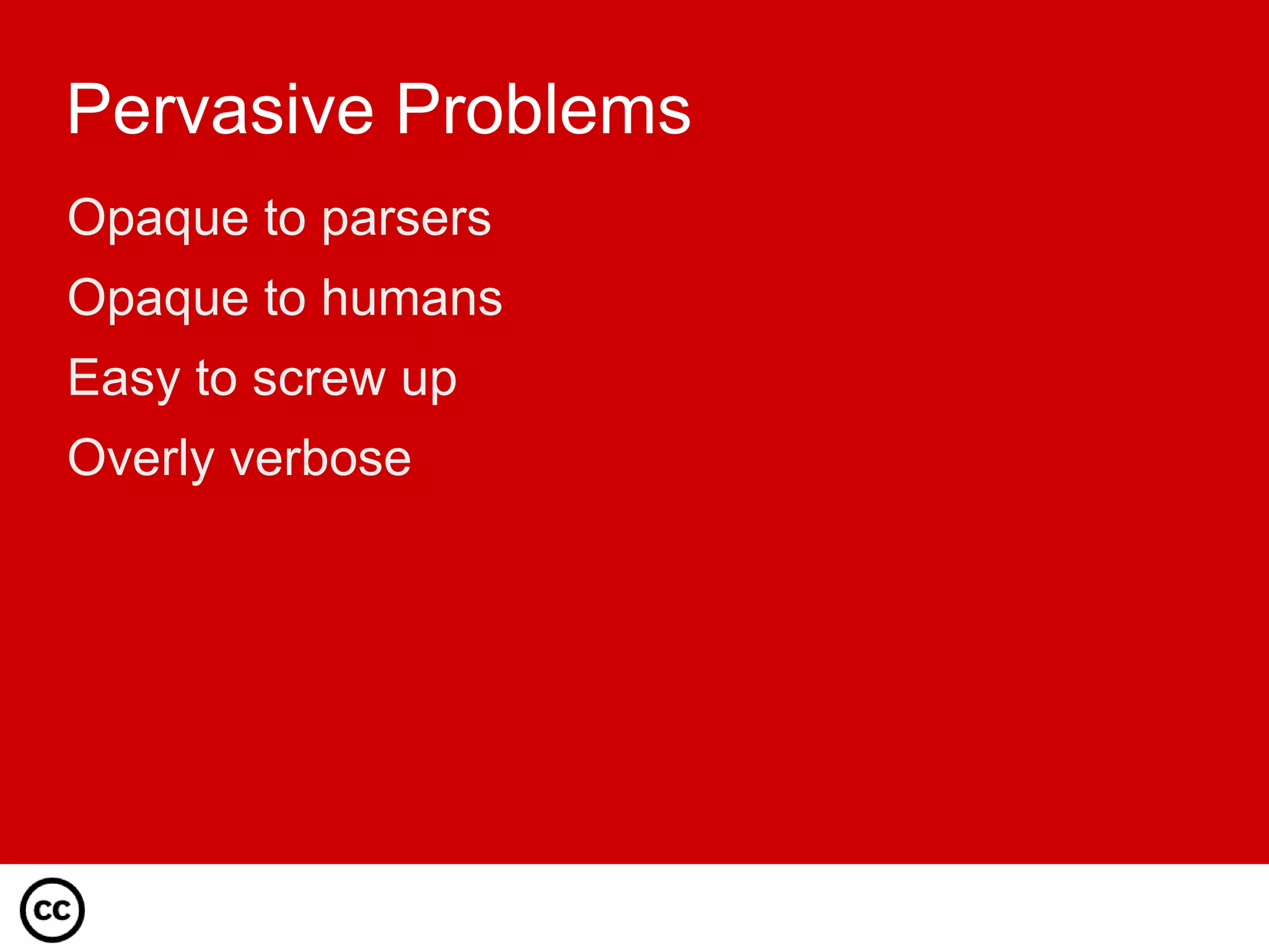 Pervasive Problems

Opaque to parsers

Opaque to humans

Easy to screw up

Overly verbose

cc